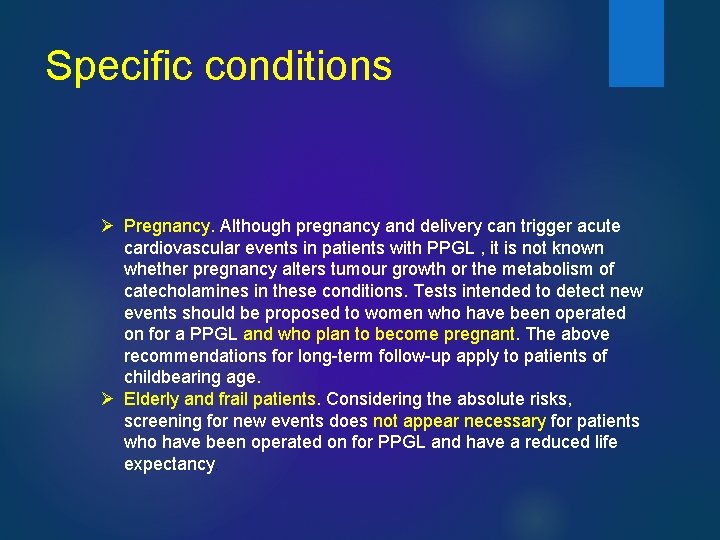 Specific conditions

➢ Pregnancy. Although pregnancy and delivery can trigger acute cardiovascular events in patients with PPGL , it is not known whether pregnancy alters tumour growth or the metabolism of catecholamines in these conditions. Tests intended to detect new events should be proposed to women who have been operated on for a PPGL and who plan to become pregnant. The above recommendations for long-term follow-up apply to patients of childbearing age.

➢ Elderly and frail patients. Considering the absolute risks, screening for new events does not appear necessary for patients who have been operated on for PPGL and have a reduced life expectancy